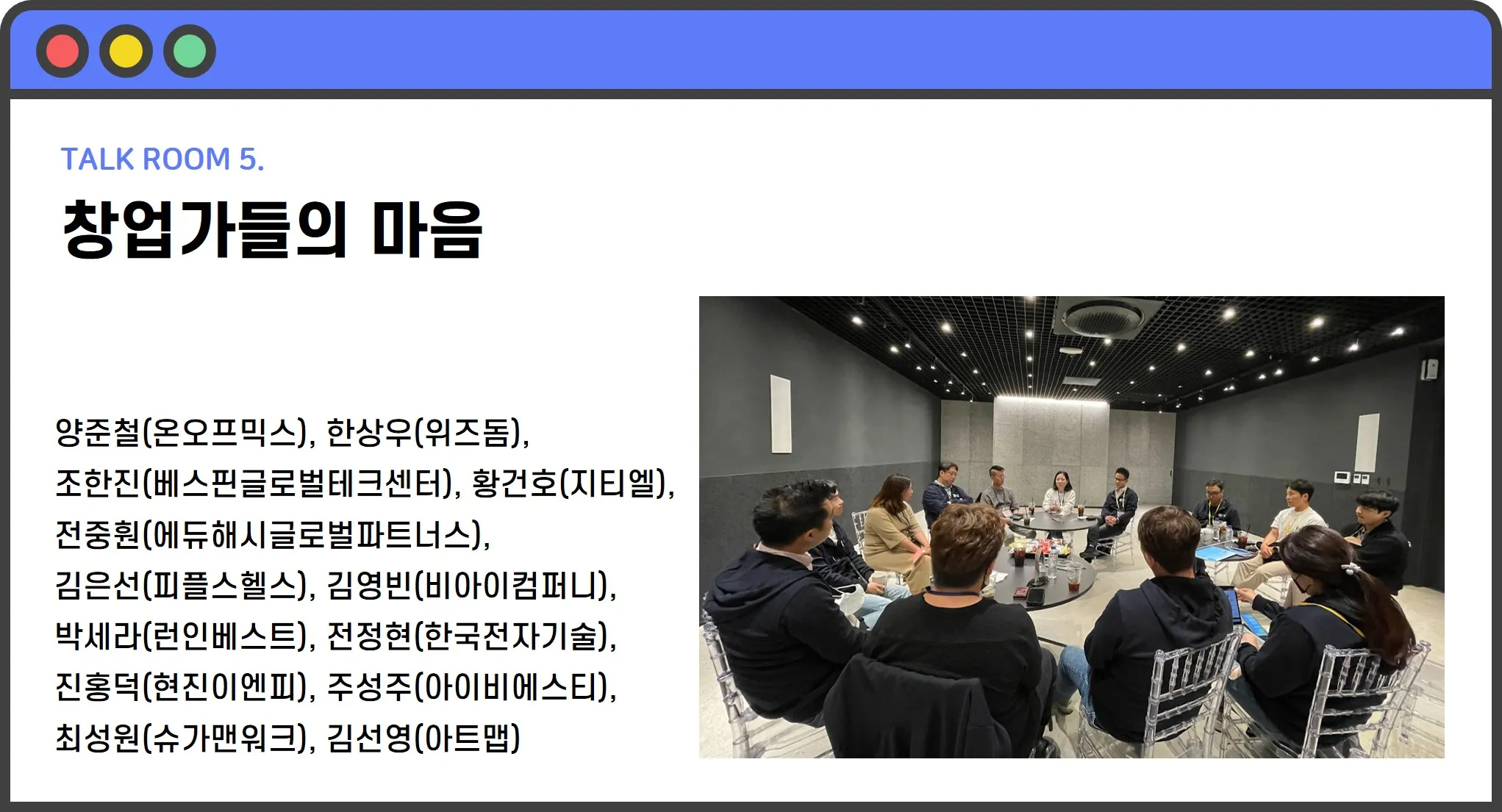 TALK ROOM 5.

창업가들의 마음

양준철(온오프믹스), 한상우(위즈돔), 조한진(베스핀글로벌테크센터), 황건호(지티엘), 전중훤(에듀해시글로벌파트너스), 김은선(피플스헬스), 김영빈(비아이컴퍼니), 박세라(런인베스트), 전정현(한국전자기술), 진홍덕(현진이엔피), 주성주(아이비에스티), 최성원(슈가맨워크), 김선영(아트맵)